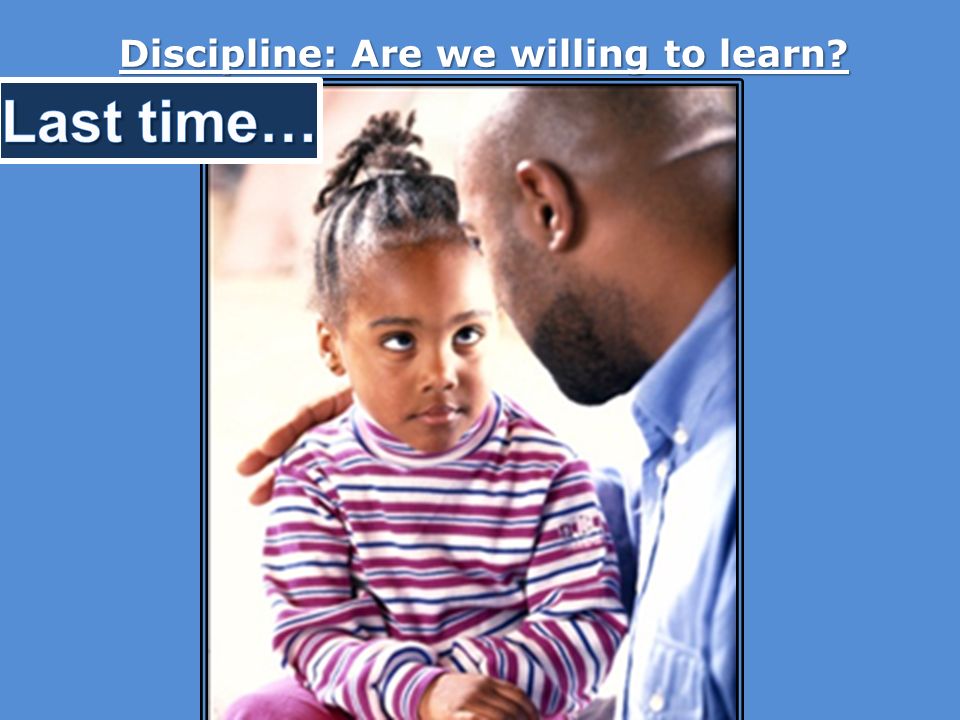 Discipline: Are we willing to learn?

Last time…